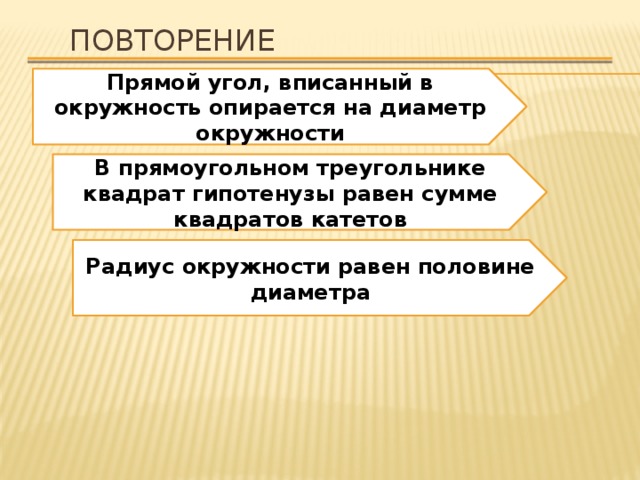 ПОВТОРЕНИЕ

Прямой угол, вписанный в окружность опирается на диаметр окружности

В прямоугольном треугольнике квадрат гипотенузы равен сумме квадратов катетов

Радиус окружности равен половине диаметра